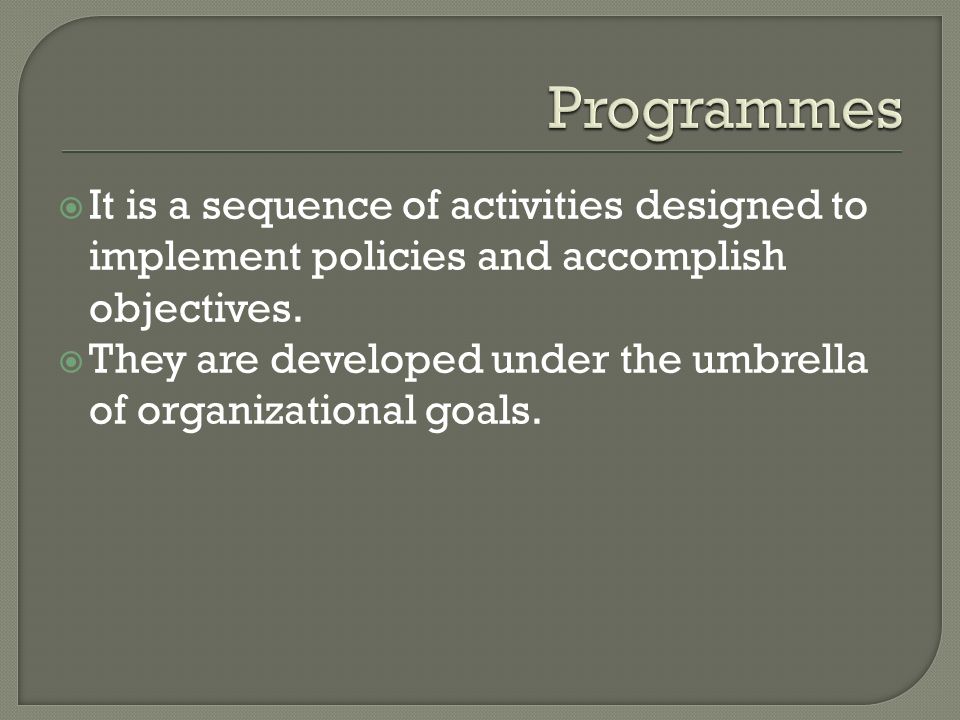 Programmes

It is a sequence of activities designed to implement policies and accomplish objectives.

They are developed under the umbrella of organizational goals.